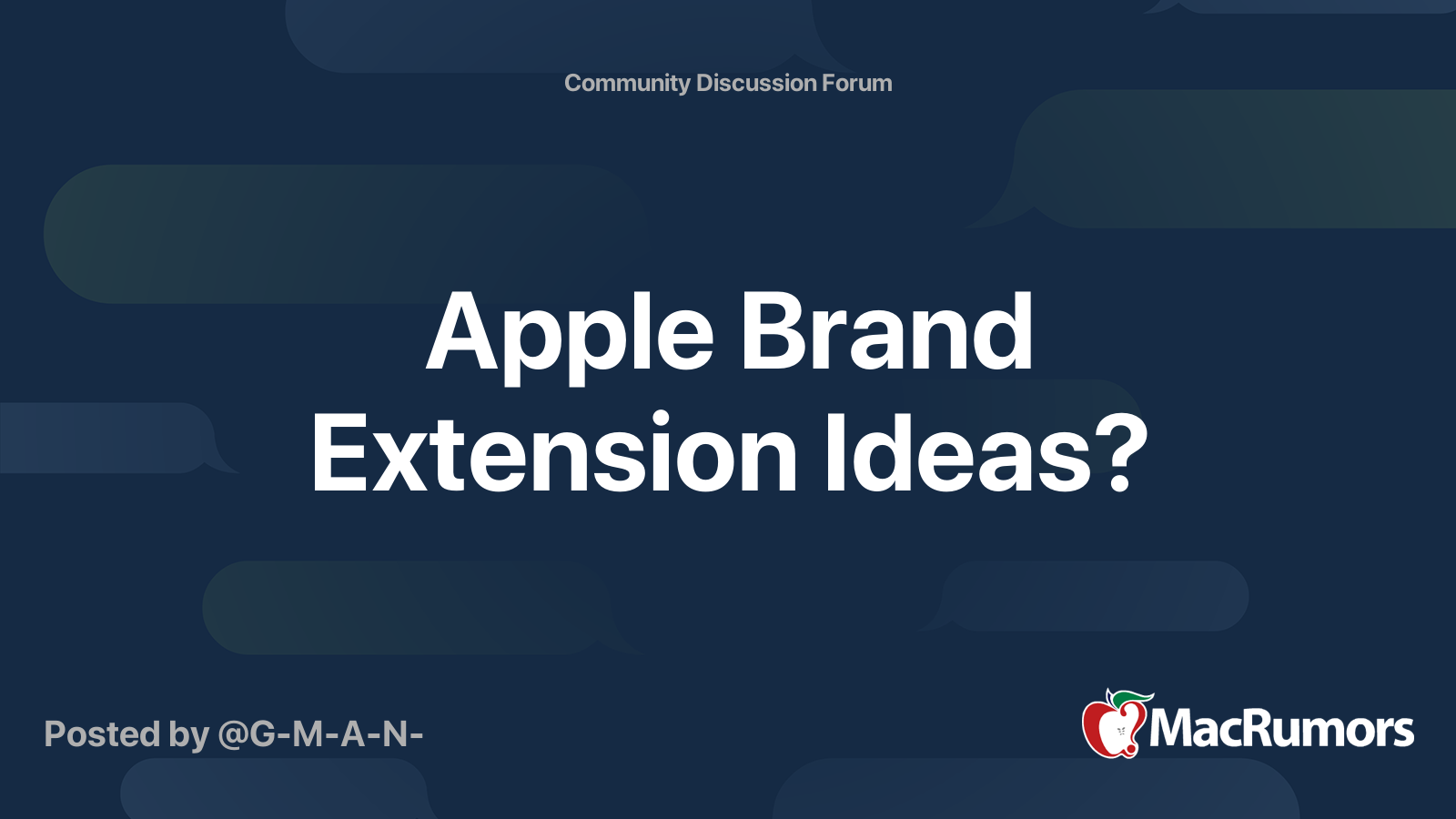 Community Discussion Forum

Apple Brand Extension Ideas?

Posted by @G-M-A-N-

MacRumors